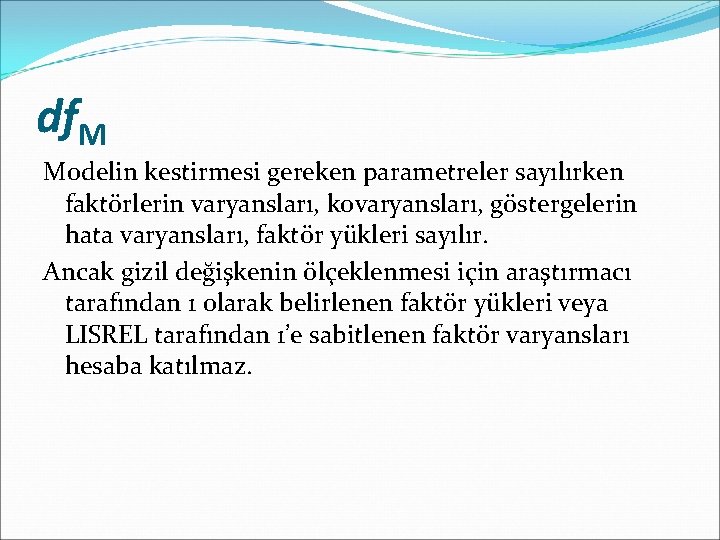 $df_M$

Modelin kestirmesi gereken parametreler sayılırken faktörlerin varyansları, kovaryansları, göstergelerin hata varyansları, faktör yükleri sayılır.

Ancak gizil değişkenin ölçeklenmesi için araştırmacı tarafından 1 olarak belirlenen faktör yükleri veya LISREL tarafından 1'e sabitlenen faktör varyansları hesaba katılmaz.